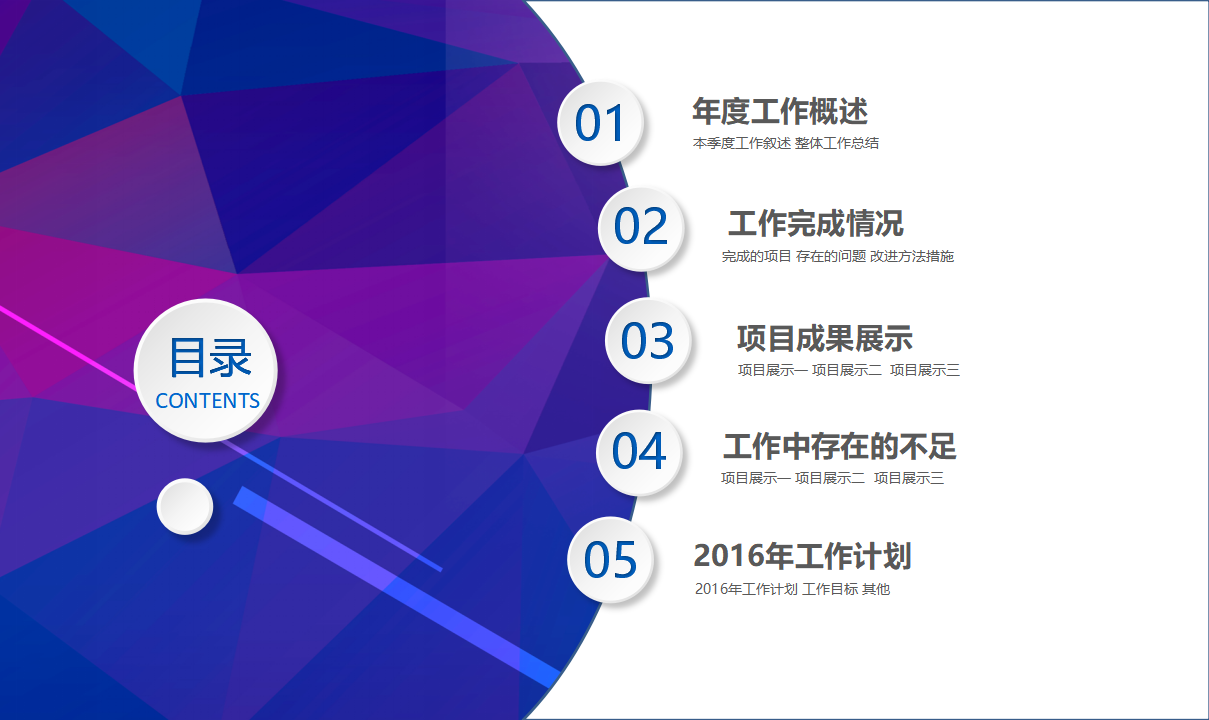 目录
CONTENTS

01
年度工作概述
本季度工作叙述 整体工作总结

02
工作完成情况
完成的项目 存在的问题 改进方法措施

03
项目成果展示
项目展示一 项目展示二 项目展示三

04
工作中存在的不足
项目展示一 项目展示二 项目展示三

05
2016年工作计划
2016年工作计划 工作目标 其他